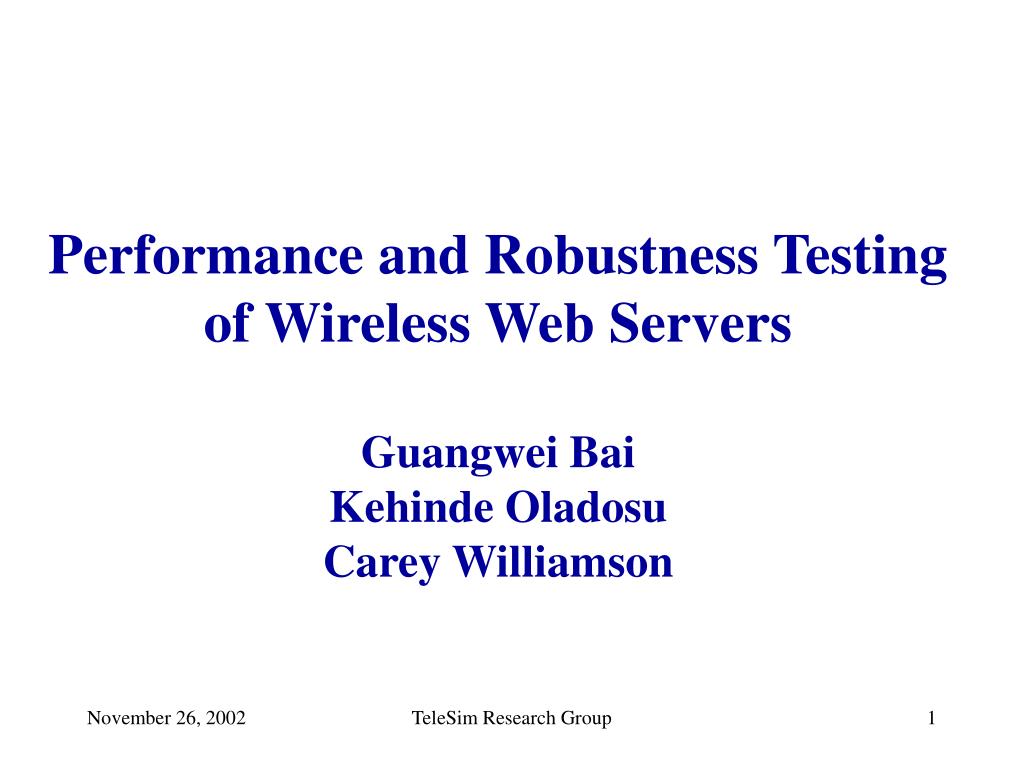 Performance and Robustness Testing of Wireless Web Servers

Guangwei Bai
Kehinde Oladosu
Carey Williamson

November 26, 2002

TeleSim Research Group

1